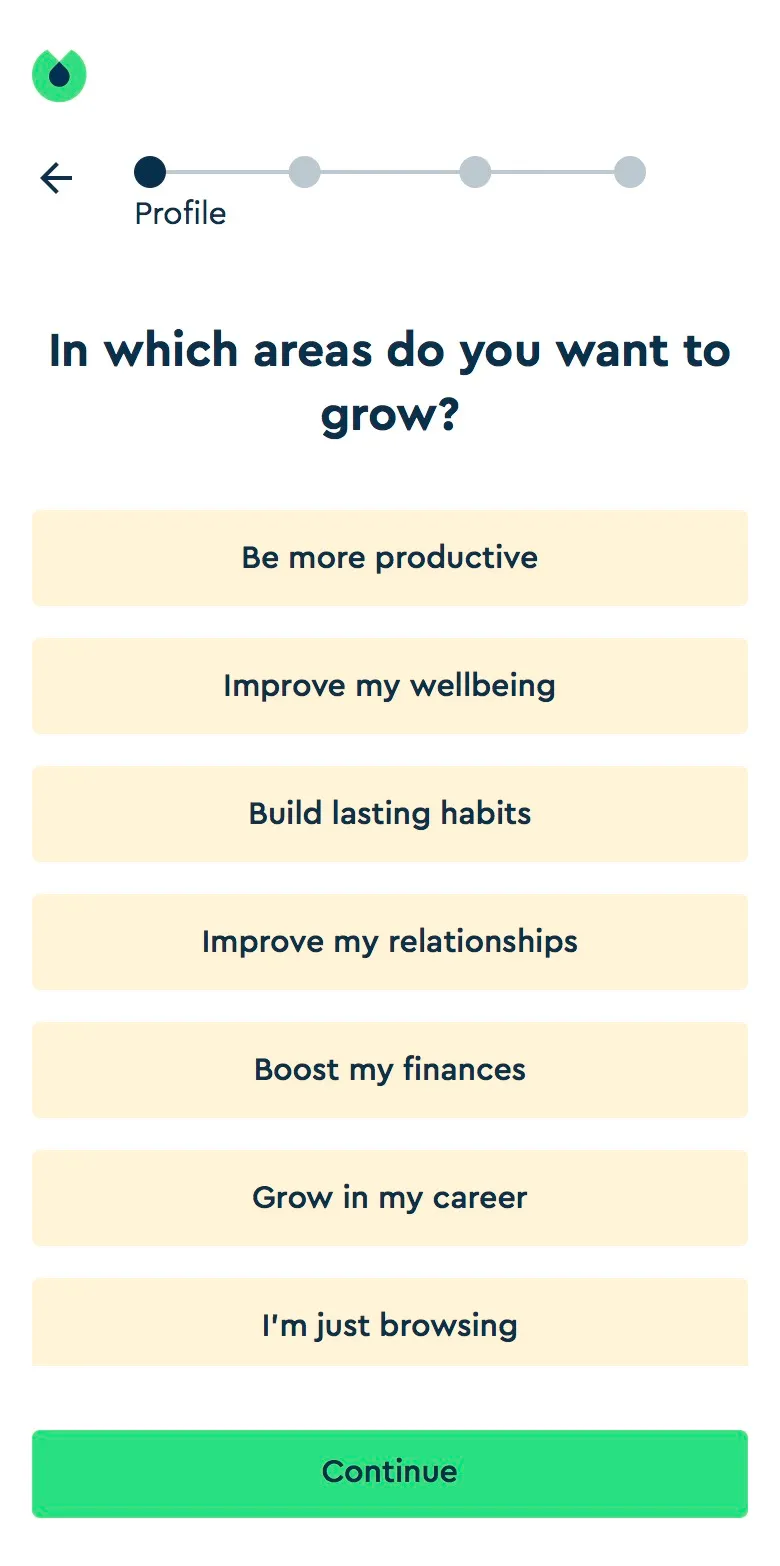 Profile

In which areas do you want to grow?

Be more productive

Improve my wellbeing

Build lasting habits

Improve my relationships

Boost my finances

Grow in my career

I'm just browsing

Continue